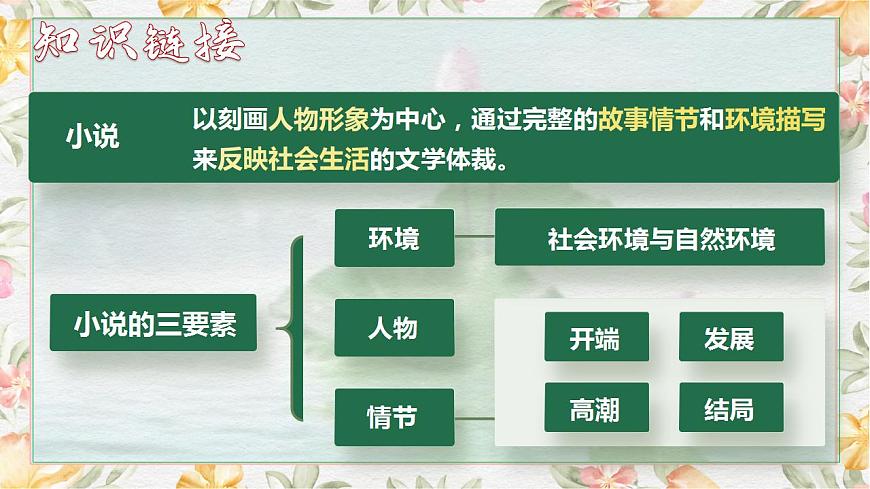 知识链接

小说　以刻画人物形象为中心，通过完整的故事情节和环境描写来反映社会生活的文学体裁。

小说的三要素

环境

社会环境与自然环境

人物

情节

开端

发展

高潮

结局